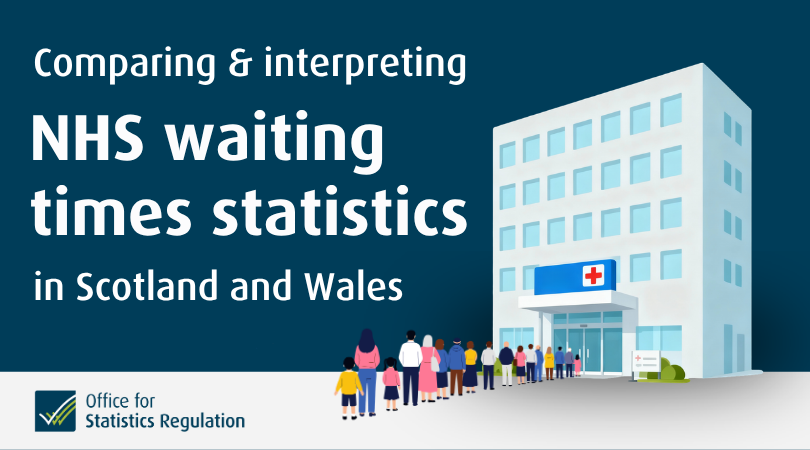 Comparing & interpreting

NHS waiting times statistics

in Scotland and Wales

Office for Statistics Regulation